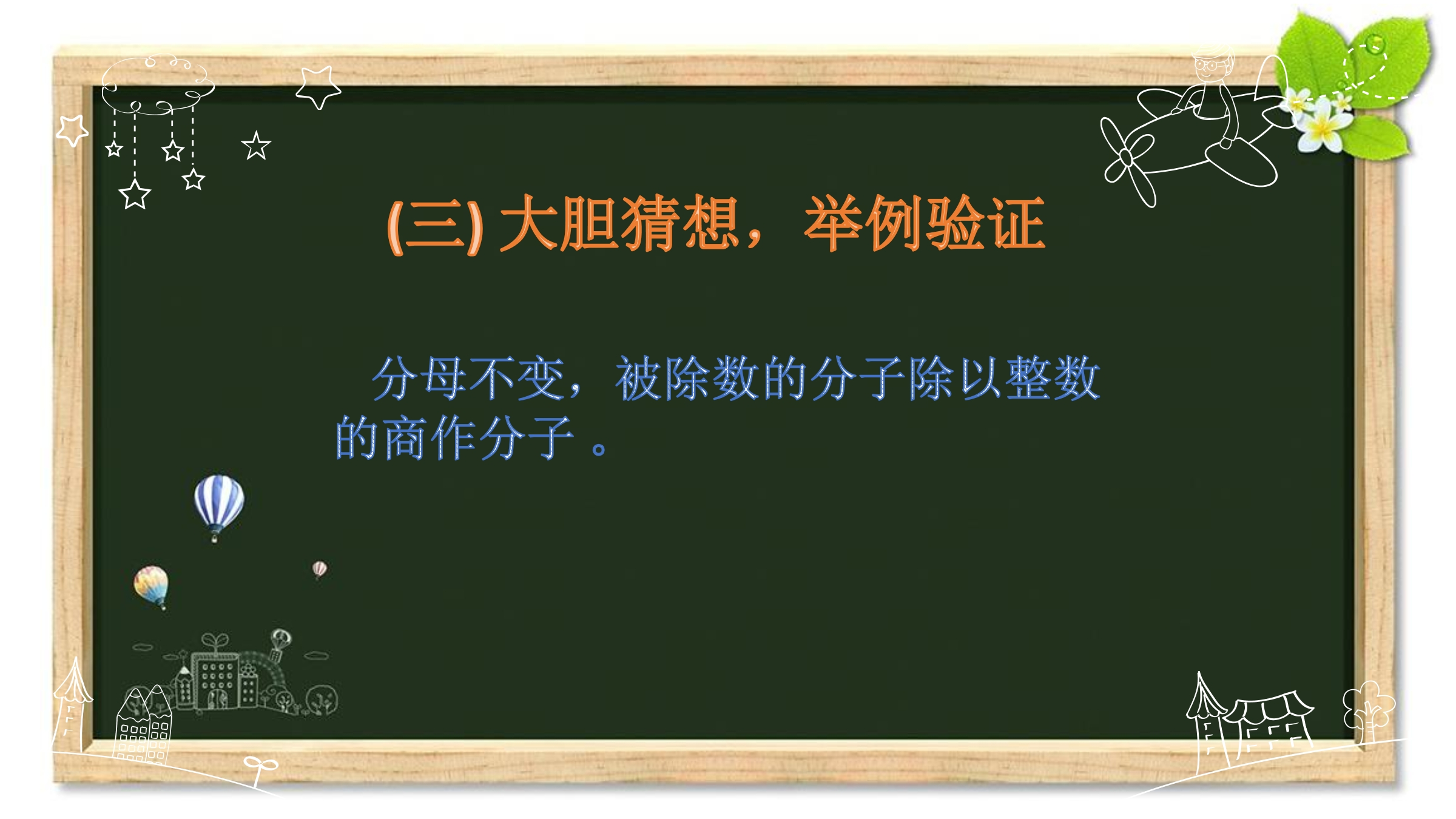 (三) 大胆猜想，举例验证

分母不变，被除数的分子除以整数的商作分子。